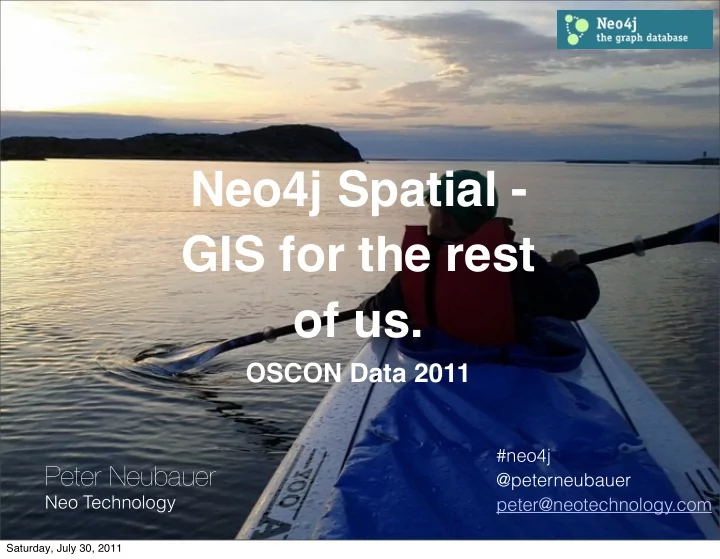 Neo4j
the graph database

Neo4j Spatial - GIS for the rest of us.

OSCON Data 2011

Peter Neubauer
Neo Technology

#neo4j
@peterneubauer
peter@neotechnology.com

Saturday, July 30, 2011